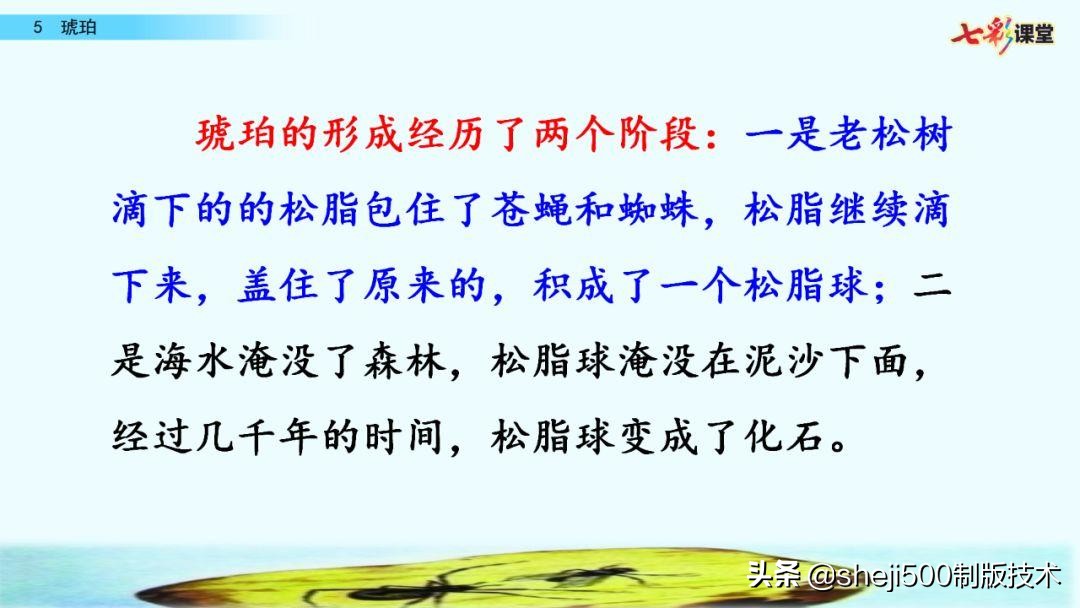 5 琥珀

七彩课堂

琥珀的形成经历了两个阶段：一是老松树滴下的的松脂包住了苍蝇和蜘蛛，松脂继续滴下来，盖住了原来的，积成了一个松脂球；二是海水淹没了森林，松脂球淹没在泥沙下面，经过几千年的时间，松脂球变成了化石。

头条 @sheji500制版技术